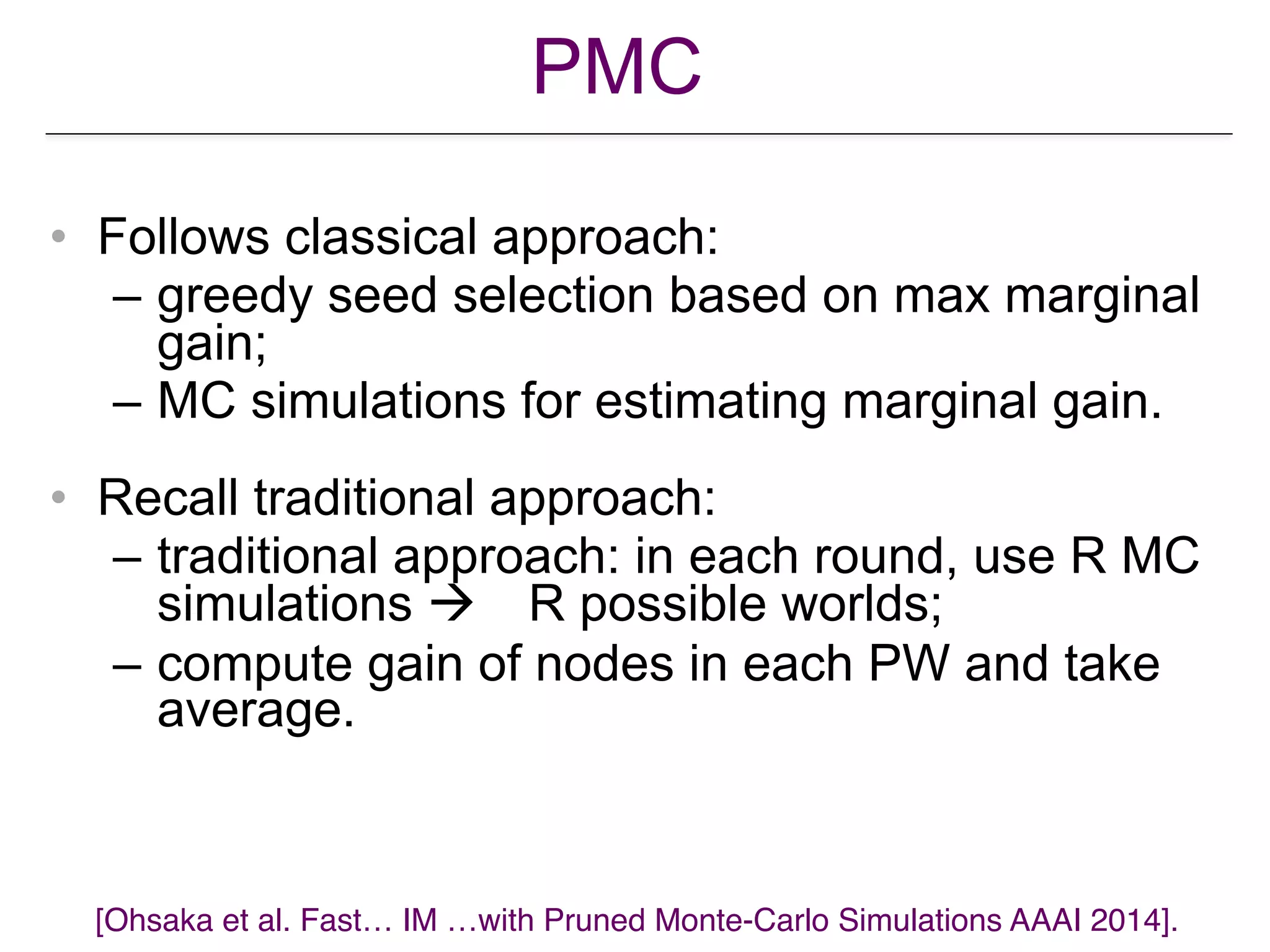 PMC

• Follows classical approach:
– greedy seed selection based on max marginal gain;
– MC simulations for estimating marginal gain.

• Recall traditional approach:
– traditional approach: in each round, use R MC simulations → R possible worlds;
– compute gain of nodes in each PW and take average.

[Ohsaka et al. Fast… IM …with Pruned Monte-Carlo Simulations AAAI 2014].